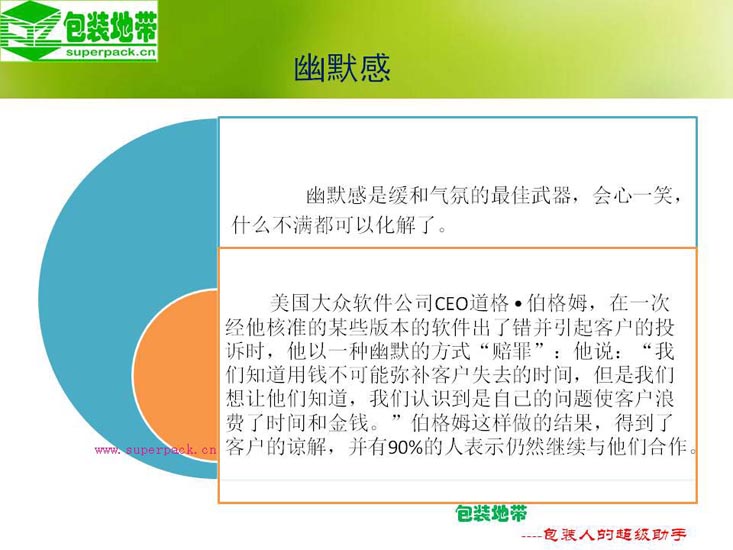 包装地带
superpack.cn

幽默感

幽默感是缓和气氛的最佳武器，会心一笑，什么不满都可以化解了。

美国大众软件公司CEO道格•伯格姆，在一次经他核准的某些版本的软件出了错并引起客户的投诉时，他以一种幽默的方式“赔罪”：他说：“我们知道用钱不可能弥补客户失去的时间，但是我们想让他们知道，我们认识到是自己的问题使客户浪费了时间和金钱。”伯格姆这样做的结果，得到了客户的谅解，并有90%的人表示仍然继续与他们合作。

www.superpack.cn

包装地带
----包装人的超级助手